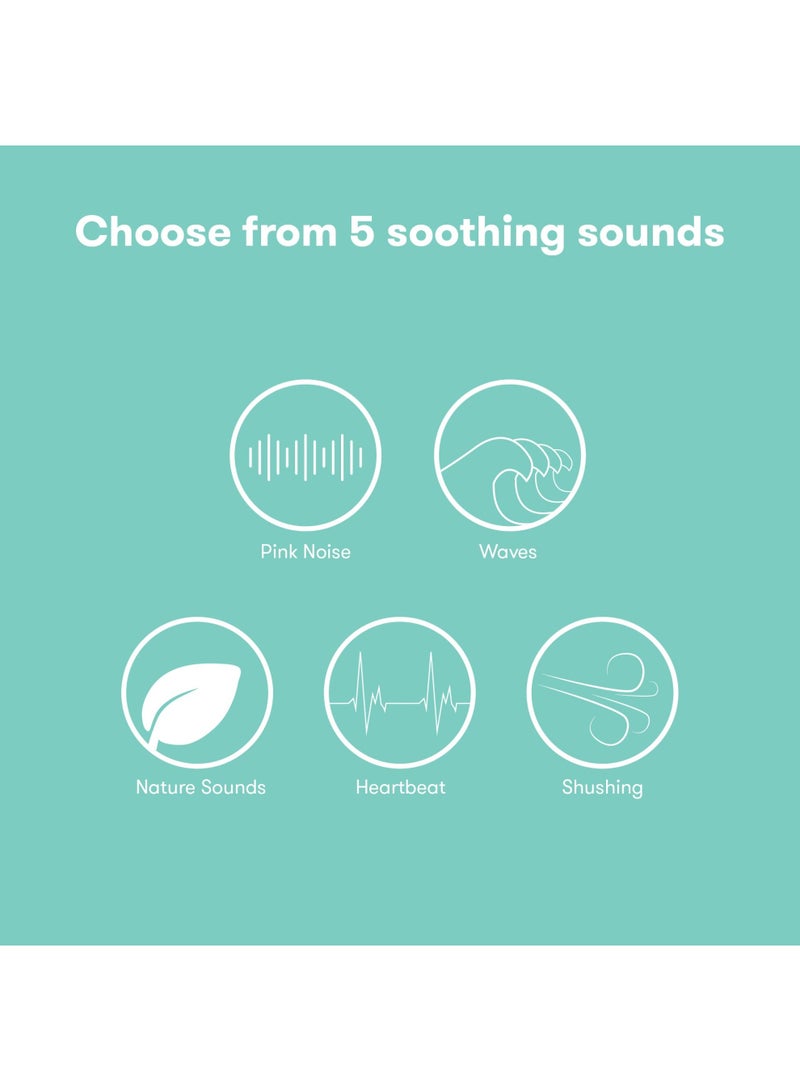 Choose from 5 soothing sounds

Pink Noise

Waves

Nature Sounds

Heartbeat

Shushing